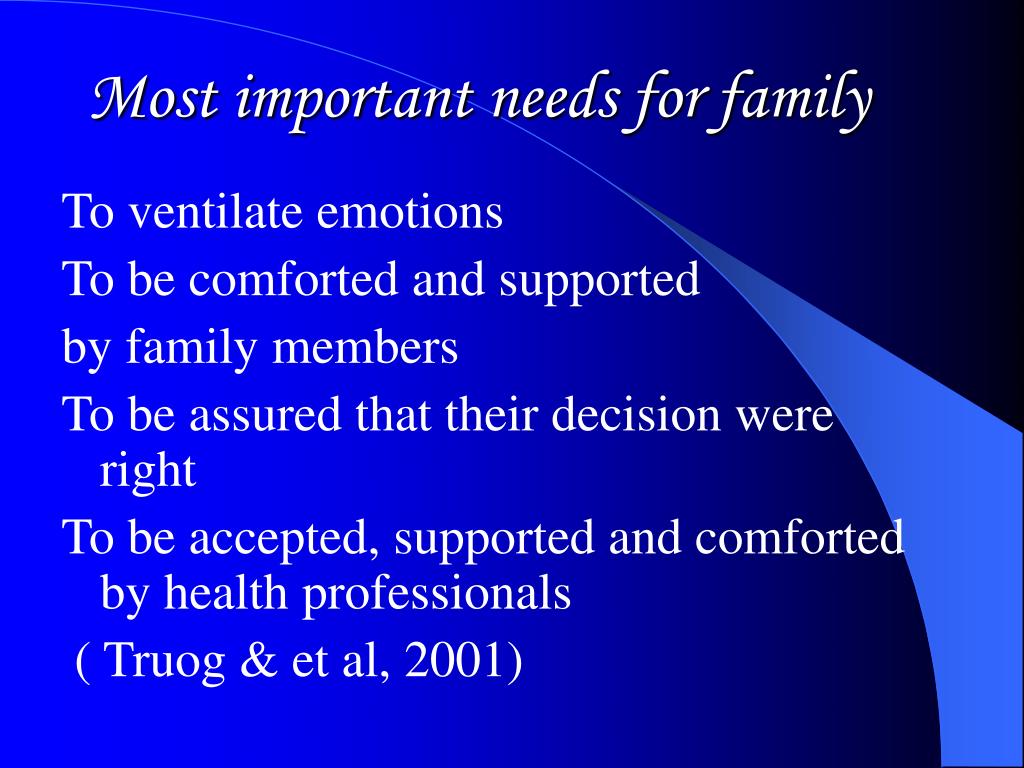 Most important needs for family

To ventilate emotions

To be comforted and supported

by family members

To be assured that their decision were right

To be accepted, supported and comforted by health professionals

( Truog & et al, 2001)